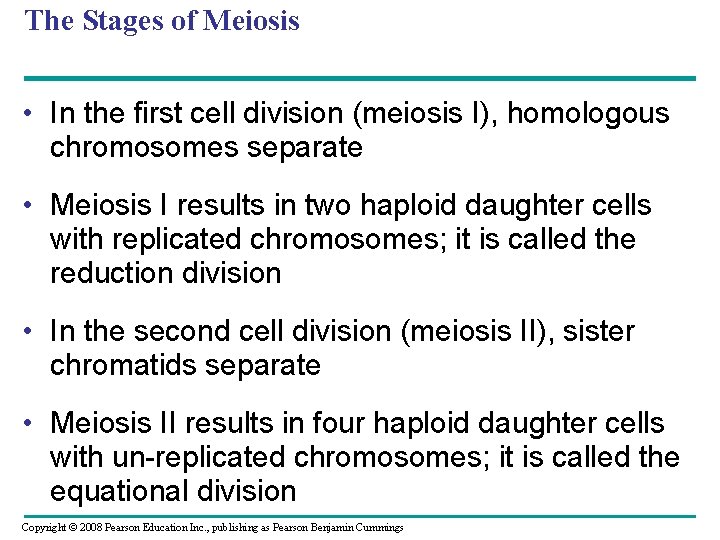 The Stages of Meiosis

• In the first cell division (meiosis I), homologous chromosomes separate

• Meiosis I results in two haploid daughter cells with replicated chromosomes; it is called the reduction division

• In the second cell division (meiosis II), sister chromatids separate

• Meiosis II results in four haploid daughter cells with un-replicated chromosomes; it is called the equational division

Copyright © 2008 Pearson Education Inc., publishing as Pearson Benjamin Cummings